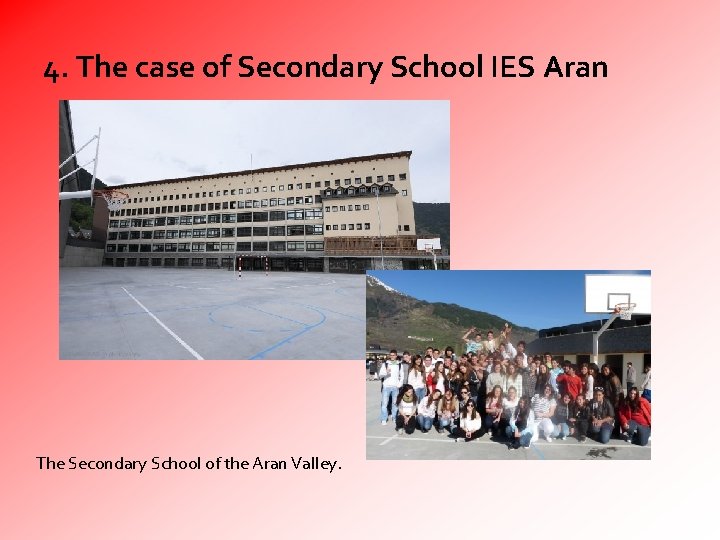 4. The case of Secondary School IES Aran

The Secondary School of the Aran Valley.